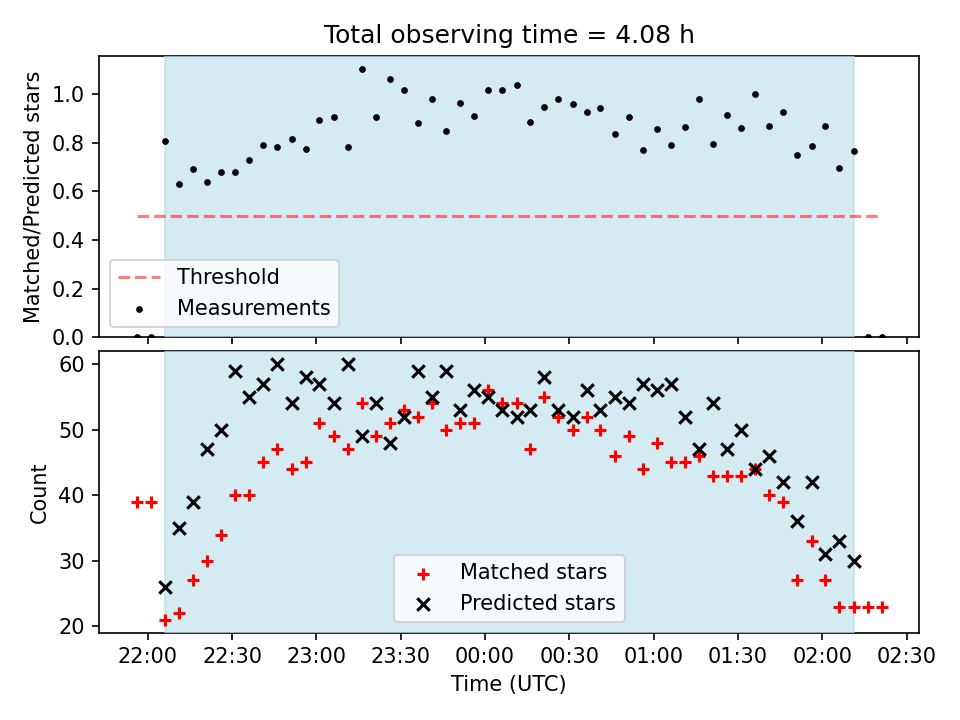 Total observing time = 4.08 h

Matched/Predicted stars

1.0
0.8
0.6
0.4
0.2
0.0

Threshold
Measurements

Count

60
50
40
30
20

Matched stars
Predicted stars

22:00 22:30 23:00 23:30 00:00 00:30 01:00 01:30 02:00 02:30

Time (UTC)